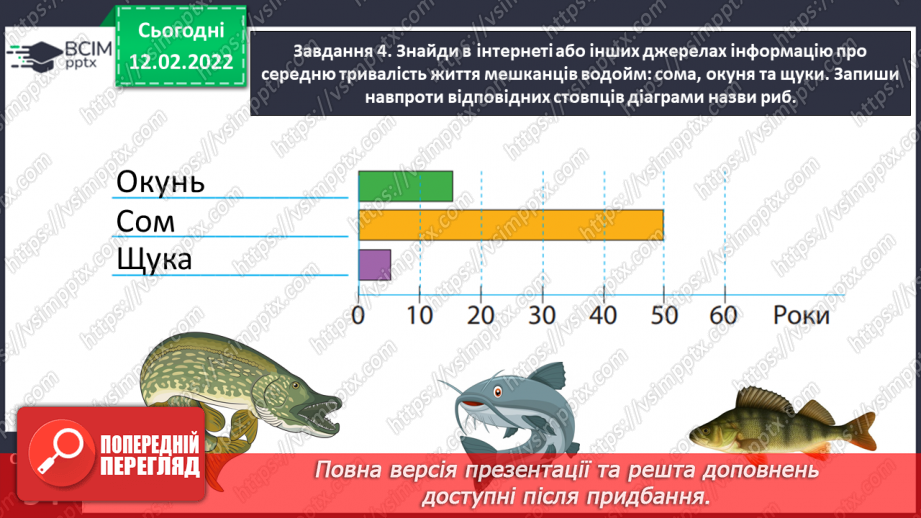 ВСІМ pptx

Сьогодні 12.02.2022

Завдання 4. Знайди в інтернеті або інших джерелах інформацію про середню тривалість життя мешканців водойм: сома, окуня та щуки. Запиши навпроти відповідних стовпців діаграми назви риб.

Окунь
Сом
Щука

0 10 20 30 40 50 60 Роки

ПОПЕРЕДНІЙ ПЕРЕГЛЯД

Повна версія презентації та решта доповнень доступні після придбання.

https://vsimpptx.com